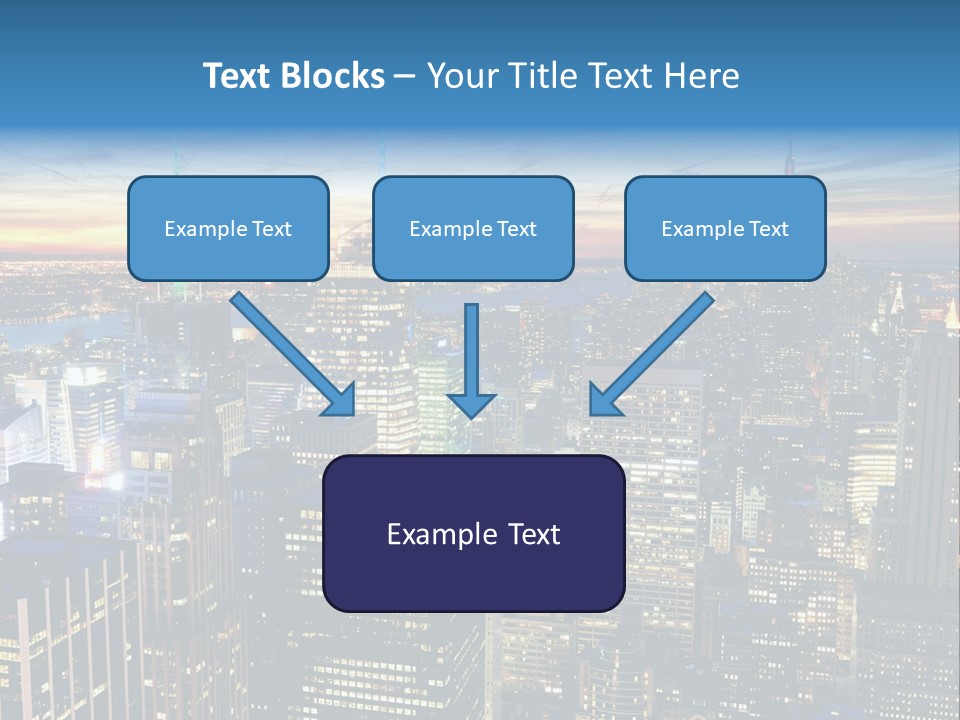 Text Blocks – Your Title Text Here

Example Text

Example Text

Example Text

Example Text